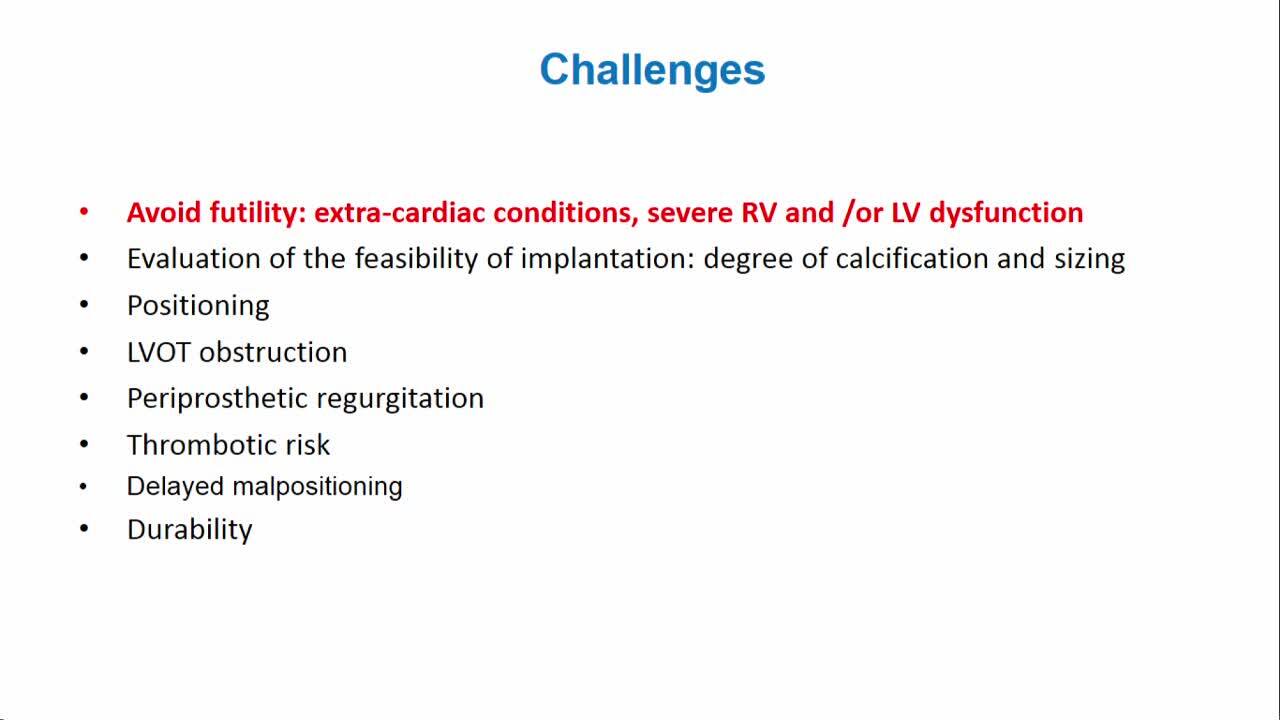 Challenges

• Avoid futility: extra-cardiac conditions, severe RV and /or LV dysfunction
• Evaluation of the feasibility of implantation: degree of calcification and sizing
• Positioning
• LVOT obstruction
• Periprosthetic regurgitation
• Thrombotic risk
• Delayed malpositioning
• Durability